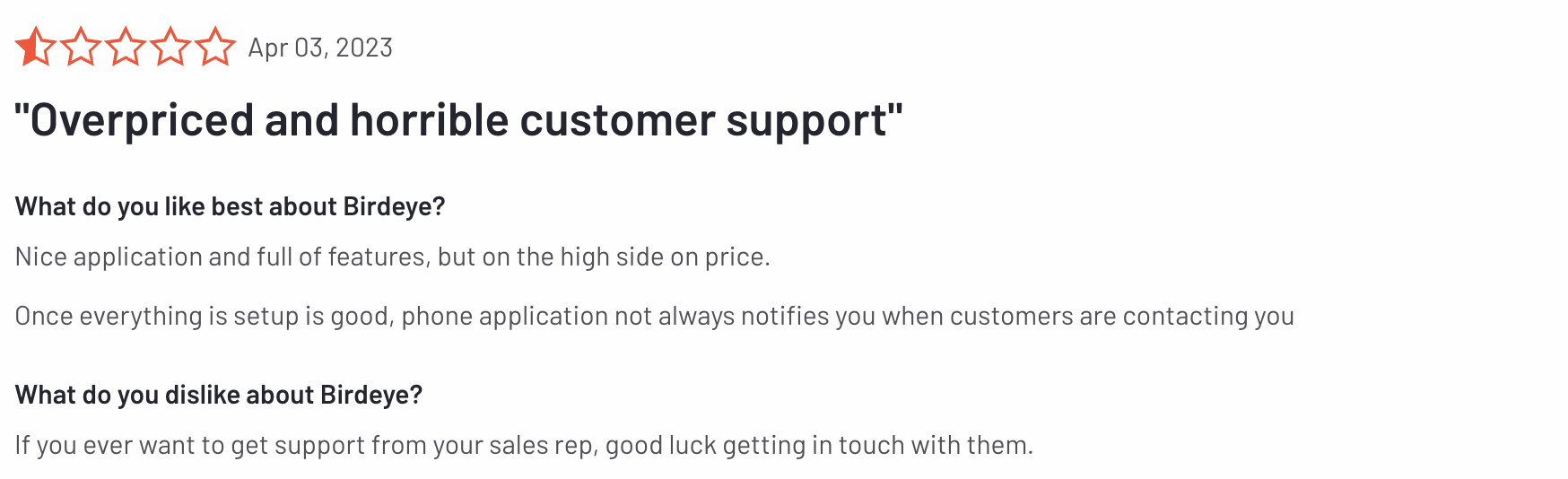 Apr 03, 2023

"Overpriced and horrible customer support"

What do you like best about Birdeye?

Nice application and full of features, but on the high side on price.

Once everything is setup is good, phone application not always notifies you when customers are contacting you

What do you dislike about Birdeye?

If you ever want to get support from your sales rep, good luck getting in touch with them.